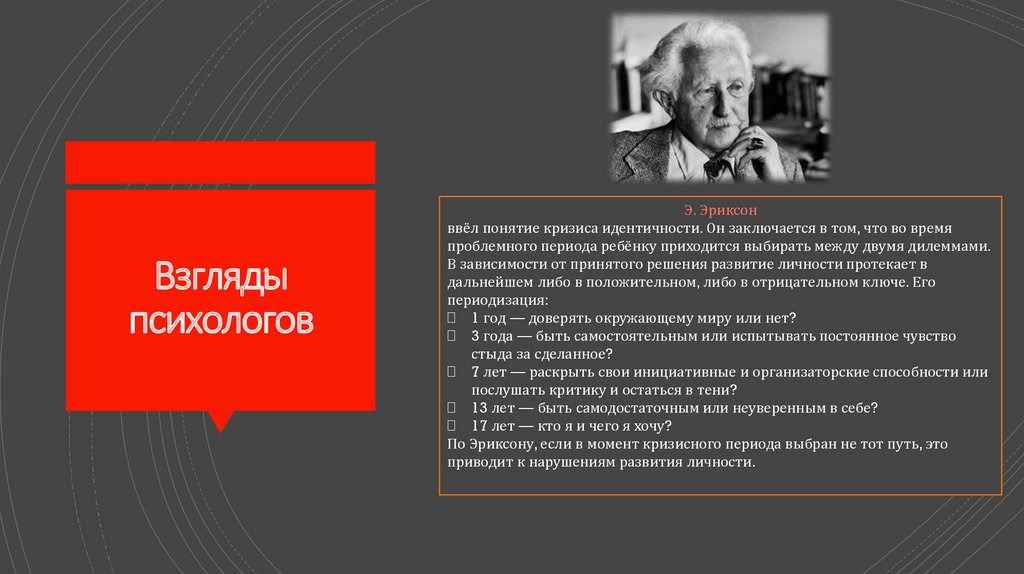 Взгляды психологов

Э. Эриксон
ввёл понятие кризиса идентичности. Он заключается в том, что во время проблемного периода ребёнку приходится выбирать между двумя дилеммами. В зависимости от принятого решения развитие личности протекает в дальнейшем либо в положительном, либо в отрицательном ключе. Его периодизация:
 1 год — доверять окружающему миру или нет?
 3 года — быть самостоятельным или испытывать постоянное чувство стыда за сделанное?
 7 лет — раскрыть свои инициативные и организаторские способности или послушать критику и остаться в тени?
 13 лет — быть самодостаточным или неуверенным в себе?
 17 лет — кто я и чего я хочу?
По Эриксону, если в момент кризисного периода выбран не тот путь, это приводит к нарушениям развития личности.